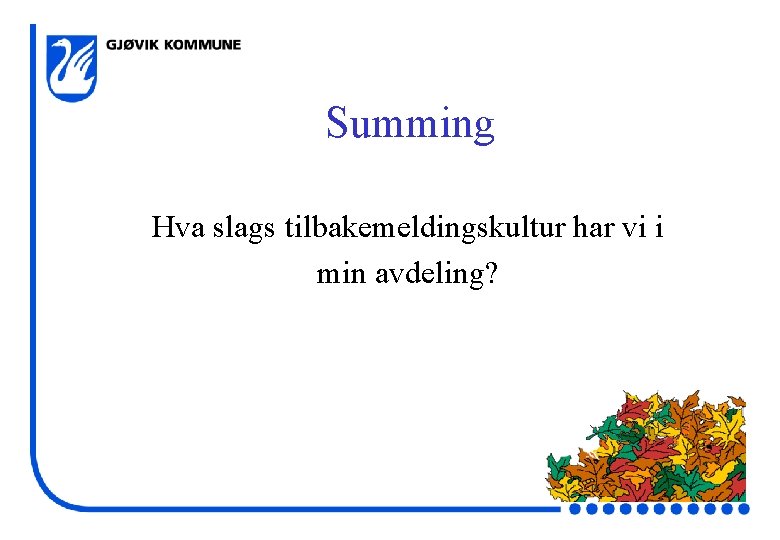 GJØVIK KOMMUNE

Summing

Hva slags tilbakemeldingskultur har vi i min avdeling?